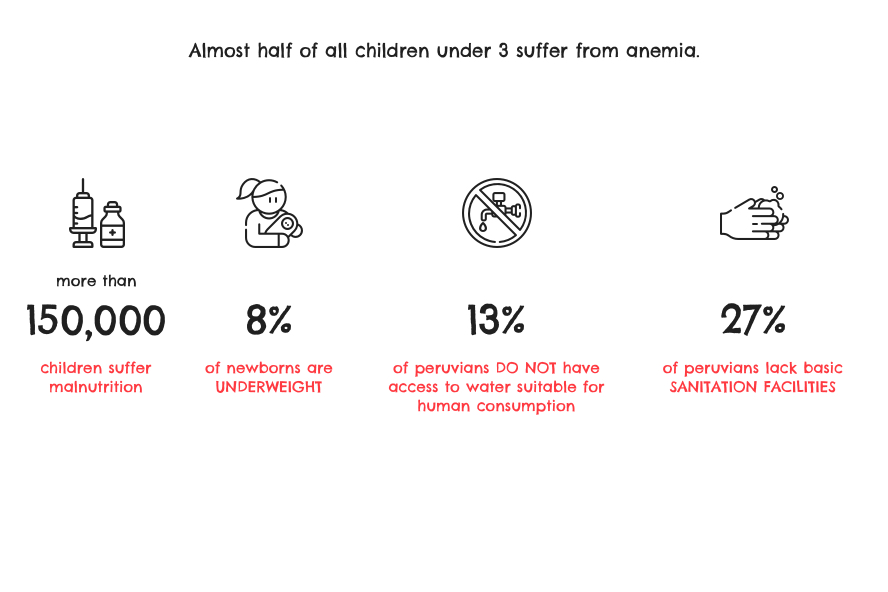 Almost half of all children under 3 suffer from anemia.

more than

150,000

children suffer malnutrition

8%

of newborns are UNDERWEIGHT

13%

of peruvians DO NOT have access to water suitable for human consumption

27%

of peruvians lack basic SANITATION FACILITIES